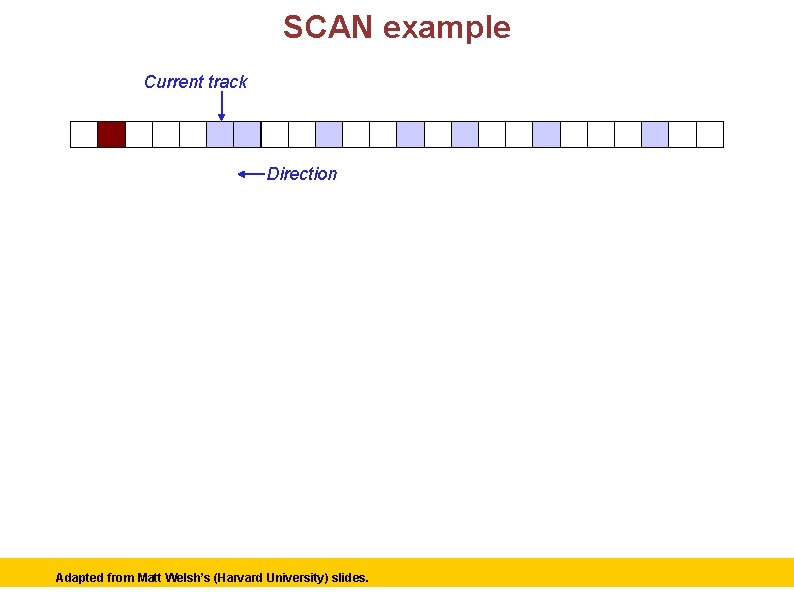 SCAN example

Current track

Direction

Adapted from Matt Welsh's (Harvard University) slides.